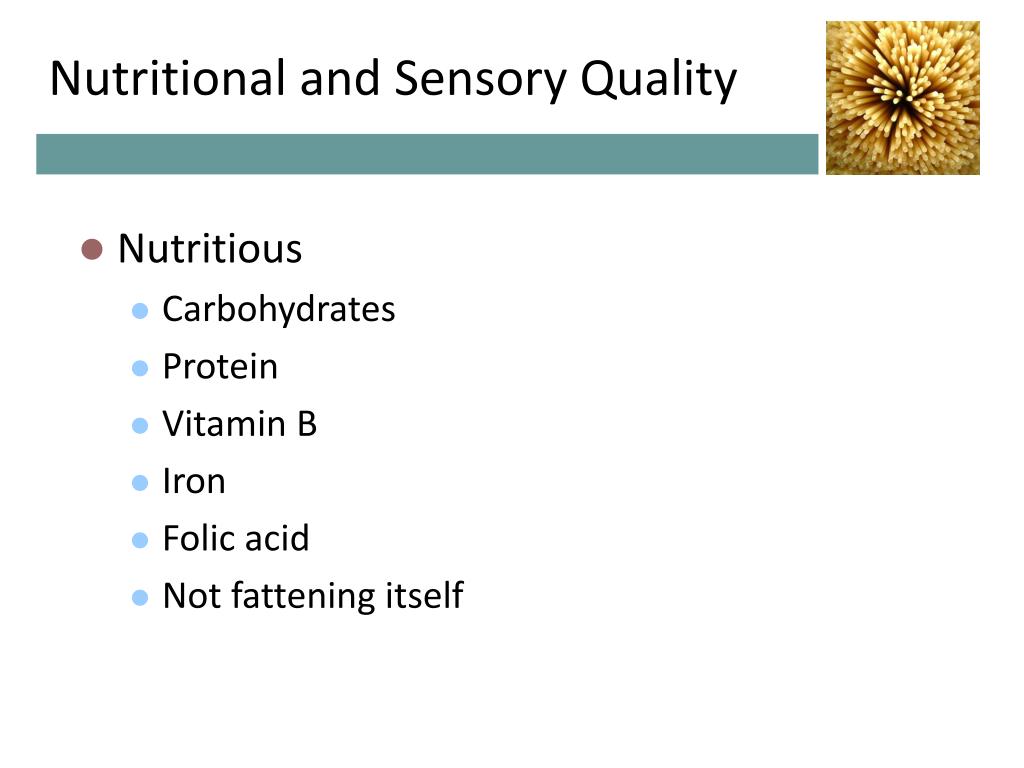 Nutritional and Sensory Quality

- Nutritious
  - Carbohydrates
  - Protein
  - Vitamin B
  - Iron
  - Folic acid
  - Not fattening itself